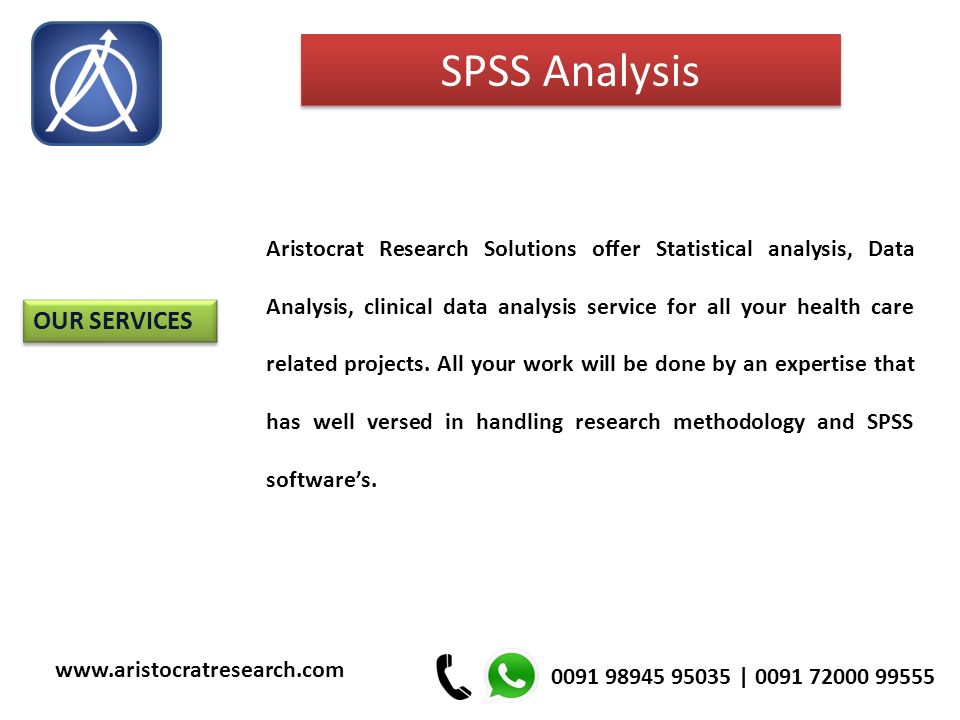 SPSS Analysis

OUR SERVICES

Aristocrat Research Solutions offer Statistical analysis, Data Analysis, clinical data analysis service for all your health care related projects. All your work will be done by an expertise that has well versed in handling research methodology and SPSS software's.

www.aristocratresearch.com

0091 98945 95035 | 0091 72000 99555